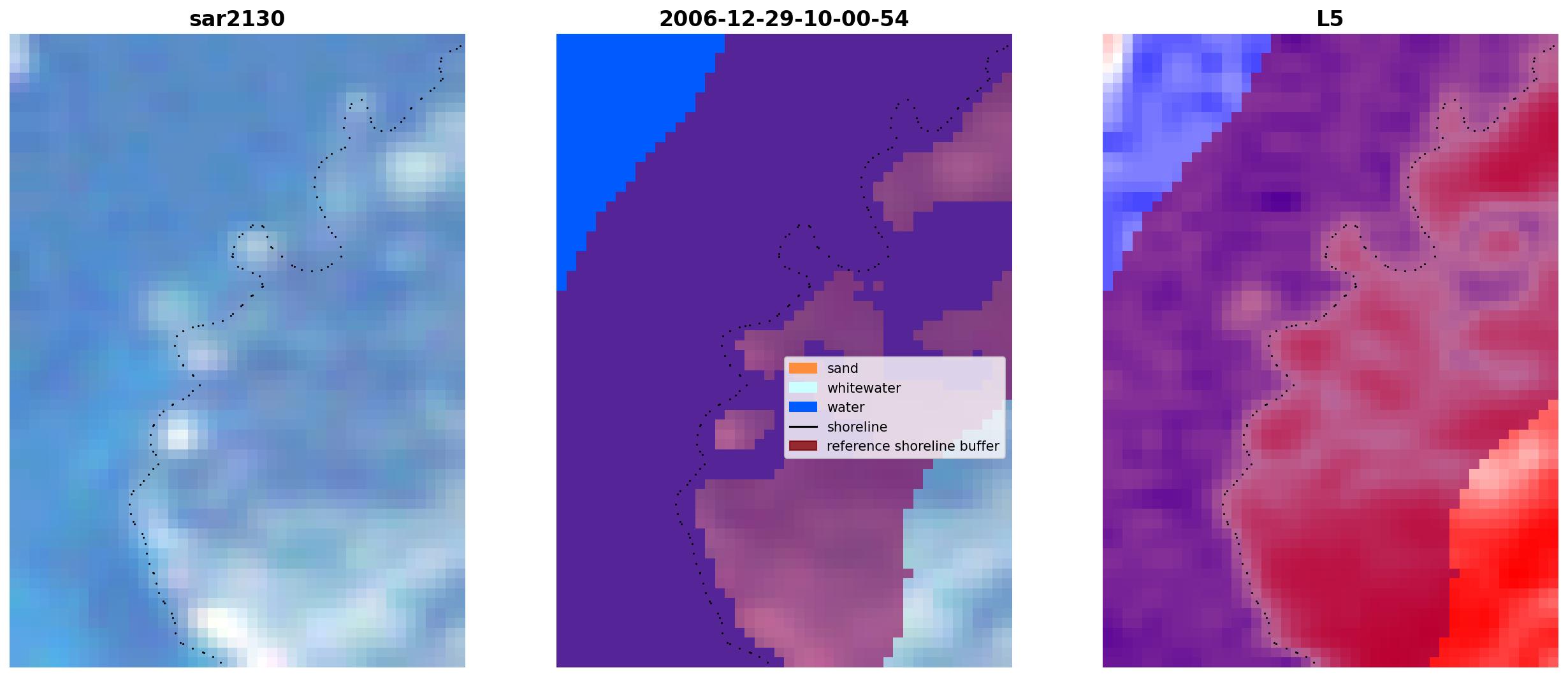 sar2130

2006-12-29-10-00-54

sand
whitewater
water
shoreline
reference shoreline buffer

L5